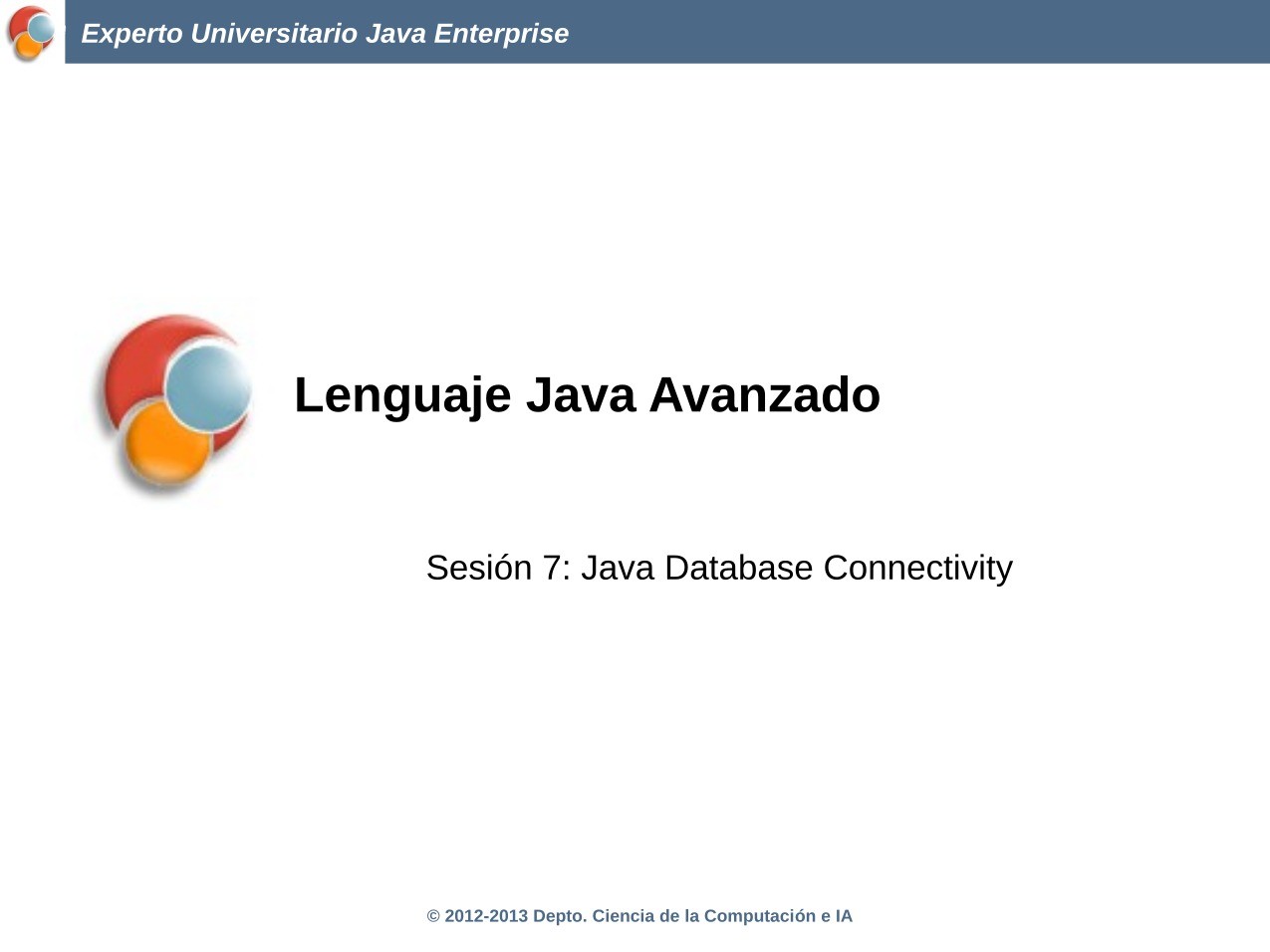 Experto Universitario Java Enterprise

Lenguaje Java Avanzado

Sesión 7: Java Database Connectivity

© 2012-2013 Depto. Ciencia de la Computación e IA